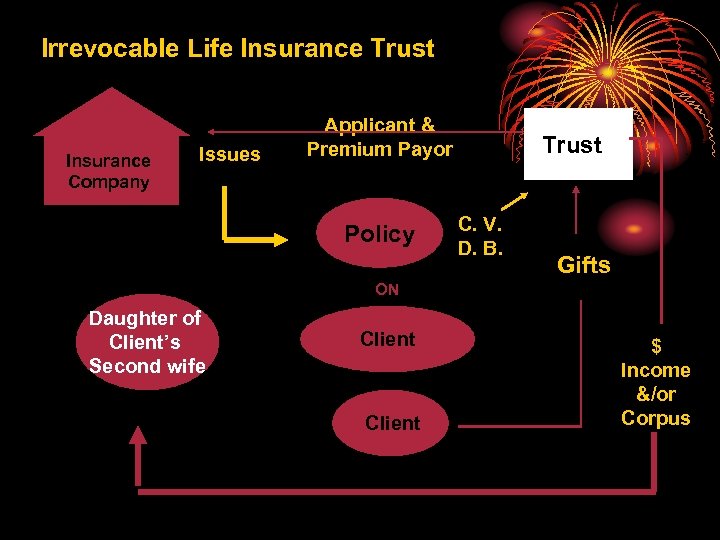 Irrevocable Life Insurance Trust

Insurance Company

Issues

Applicant & Premium Payor

Trust

Policy

C. V.
D. B.

Gifts

ON

Daughter of Client's Second wife

Client

Client

$
Income
&/or
Corpus